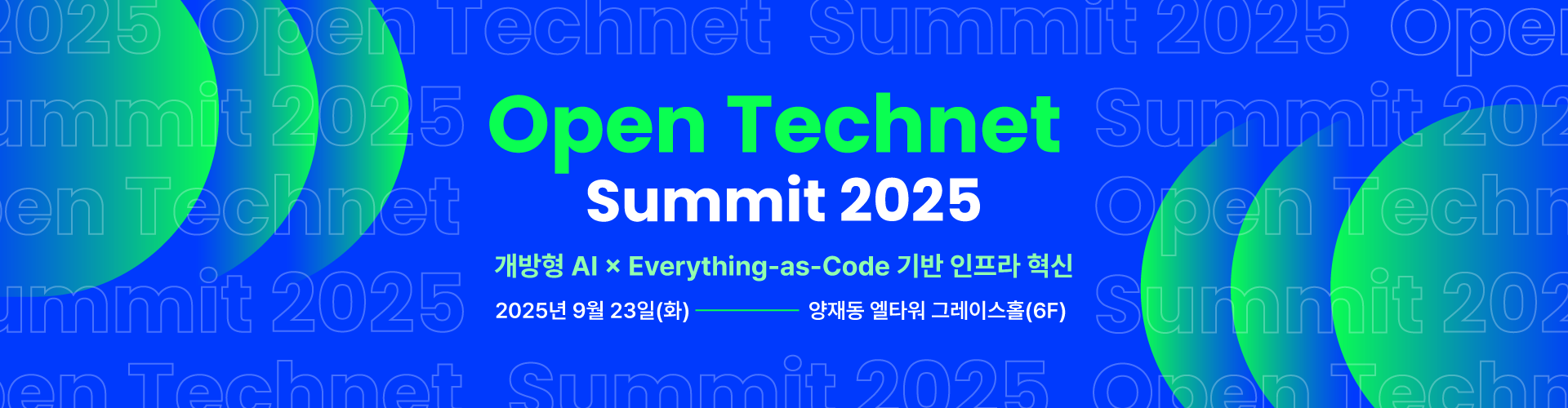 Open Technet
Summit 2025

개방형 AI × Everything-as-Code 기반 인프라 혁신

2025년 9월 23일(화) 양재동 엘타워 그레이스홀(6F)